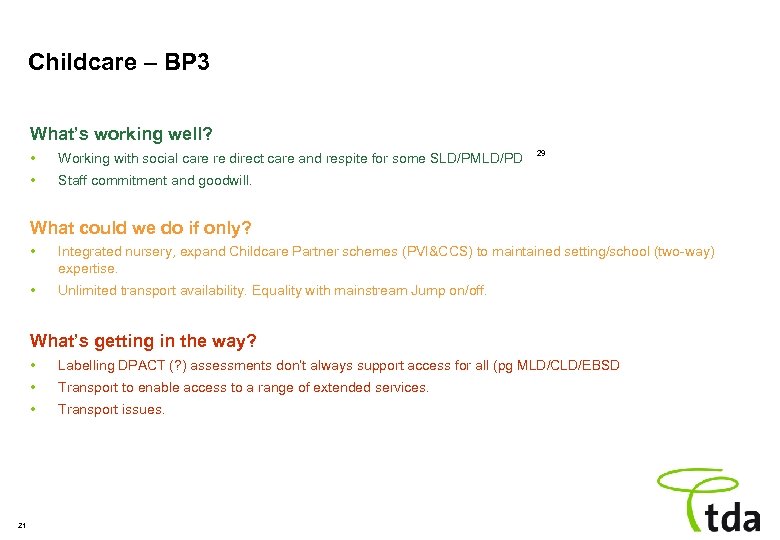 Childcare – BP3

What's working well?
• Working with social care re direct care and respite for some SLD/PMLD/PD 29
• Staff commitment and goodwill.

What could we do if only?
• Integrated nursery, expand Childcare Partner schemes (PVI&CCS) to maintained setting/school (two-way) expertise.
• Unlimited transport availability. Equality with mainstream Jump on/off.

What's getting in the way?
• Labelling DPACT (?) assessments don't always support access for all (pg MLD/CLD/EBSD
• Transport to enable access to a range of extended services.
• Transport issues.

21

tda